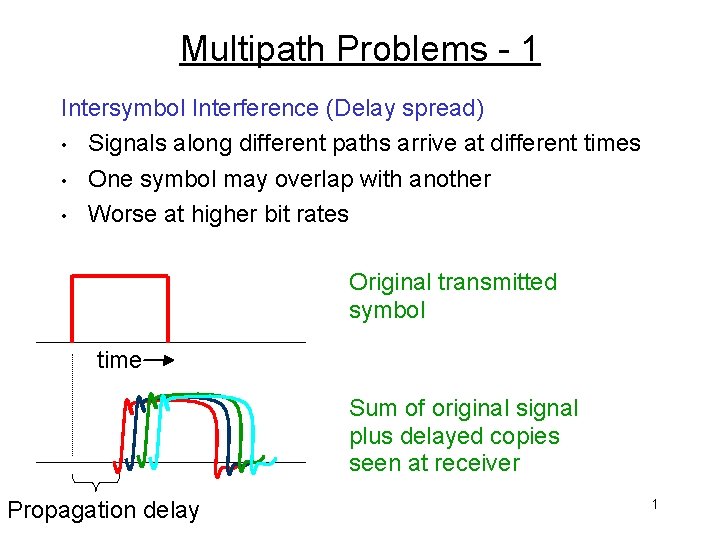 Multipath Problems - 1

Intersymbol Interference (Delay spread)

• Signals along different paths arrive at different times
• One symbol may overlap with another
• Worse at higher bit rates

Original transmitted symbol

time

Sum of original signal plus delayed copies seen at receiver

Propagation delay

1